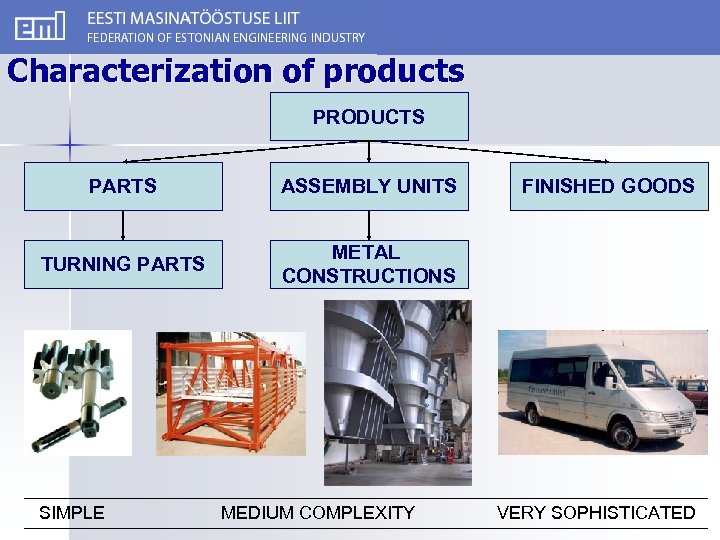 eml EESTI MASINATÖÖSTUSE LIIT
FEDERATION OF ESTONIAN ENGINEERING INDUSTRY

Characterization of products

PRODUCTS

PARTS

ASSEMBLY UNITS

FINISHED GOODS

TURNING PARTS

METAL CONSTRUCTIONS

SIMPLE MEDIUM COMPLEXITY VERY SOPHISTICATED